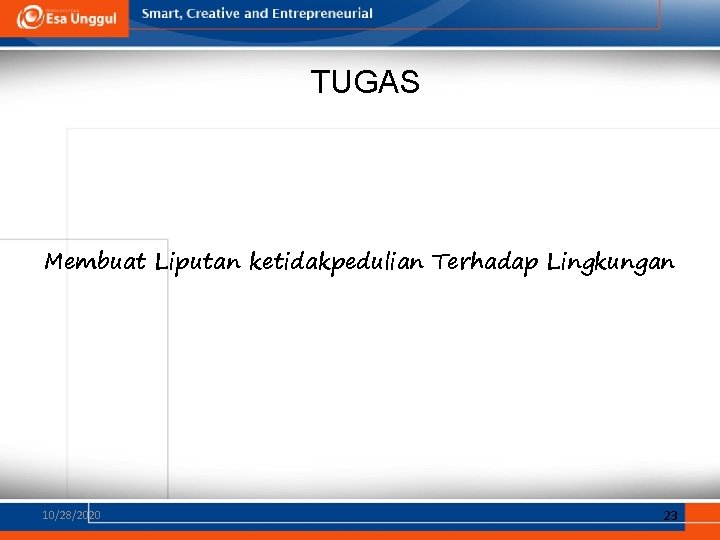 Esa Unggul
Smart, Creative and Entrepreneurial

TUGAS

Membuat Liputan ketidakpedulian Terhadap Lingkungan

10/28/2020
23